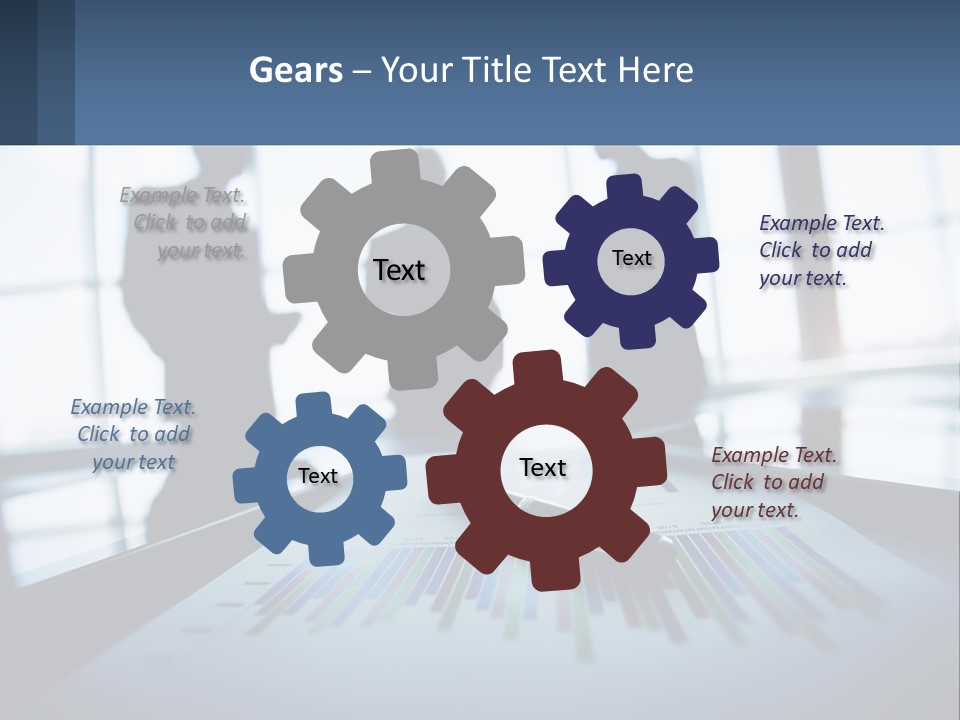 Gears – Your Title Text Here

Example Text. Click to add your text.

Text

Text

Example Text. Click to add your text.

Example Text. Click to add your text

Text

Text

Example Text. Click to add your text.